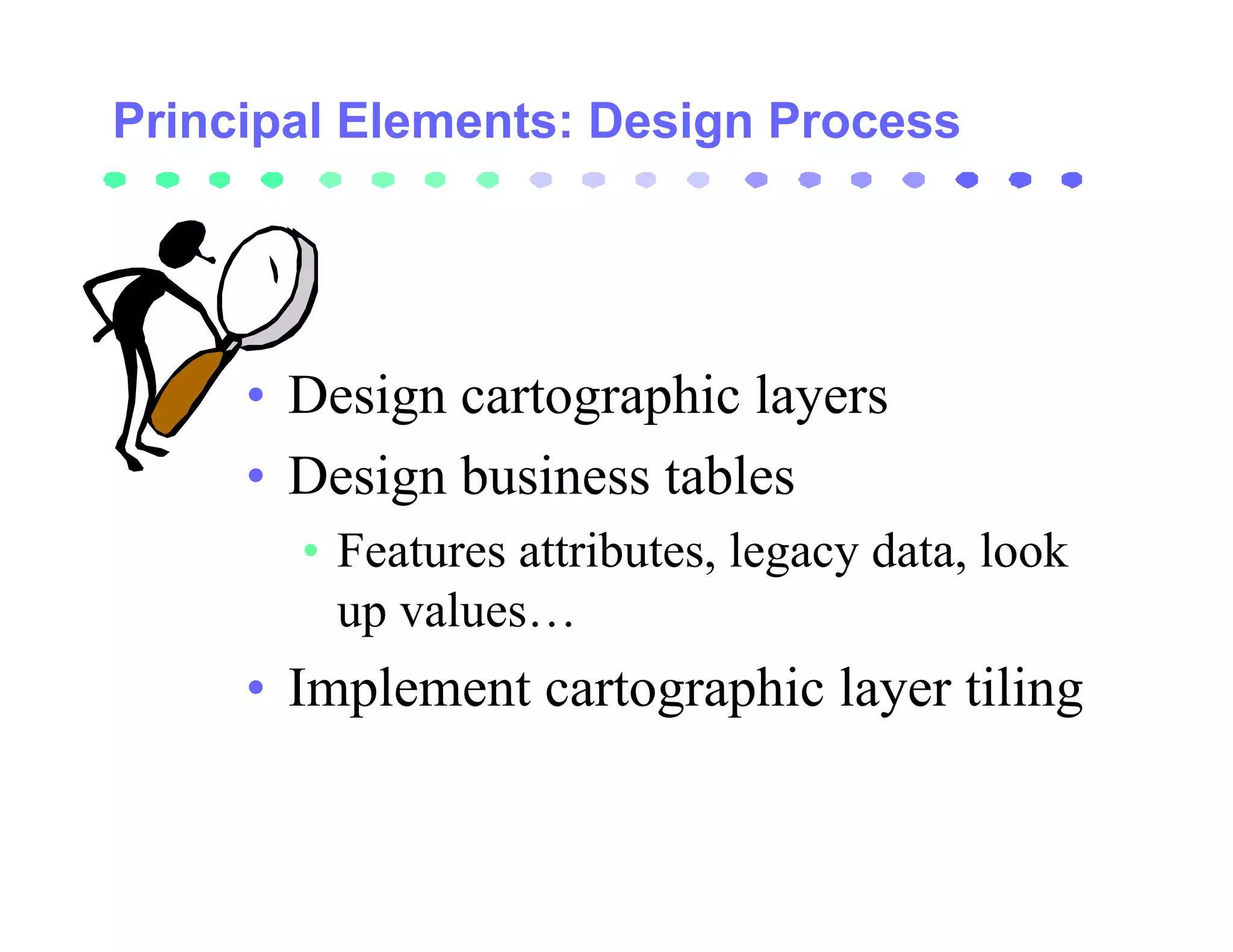 Principal Elements: Design Process

• Design cartographic layers
• Design business tables
  • Features attributes, legacy data, look up values…
• Implement cartographic layer tiling